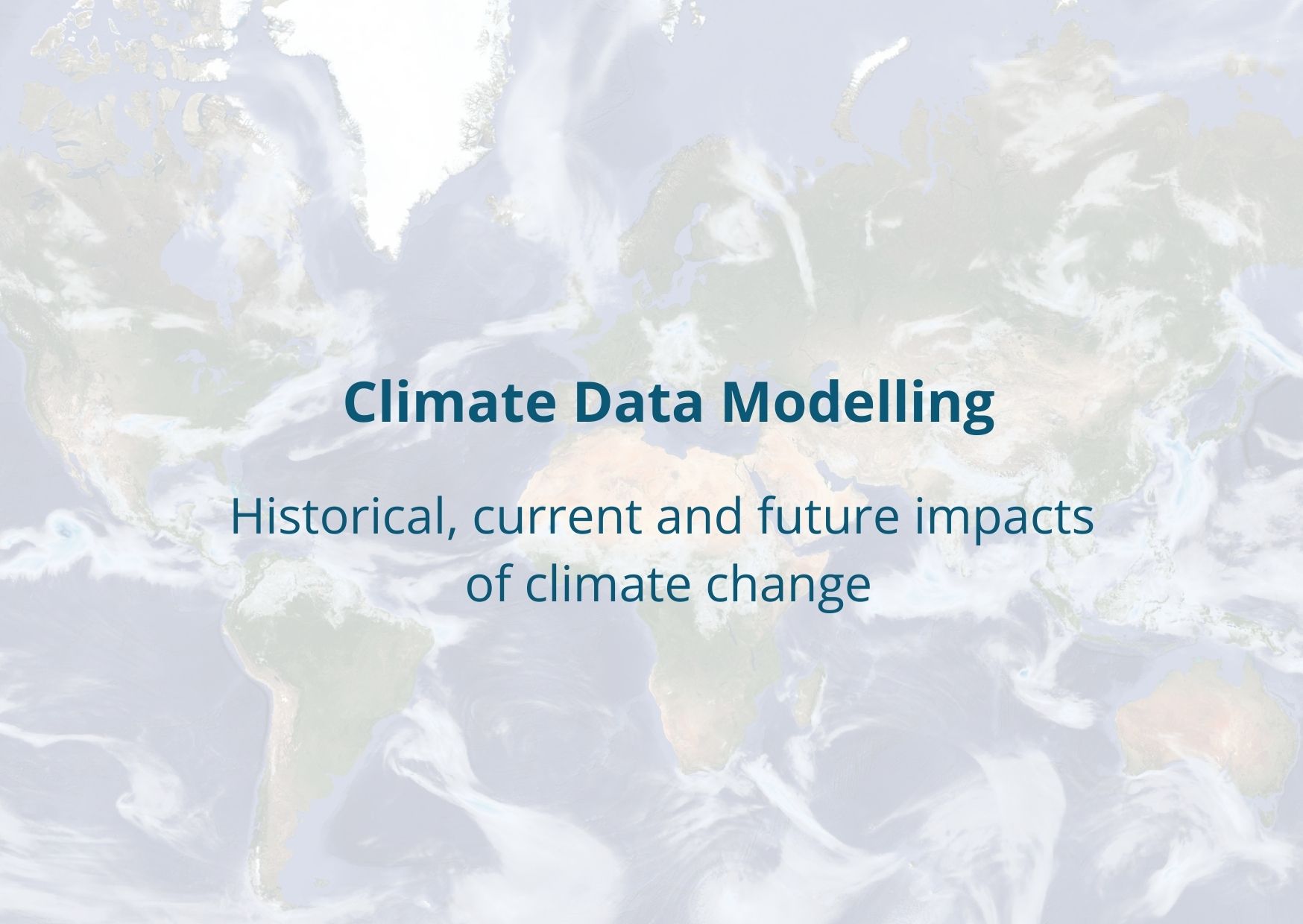 Climate Data Modelling

Historical, current and future impacts of climate change